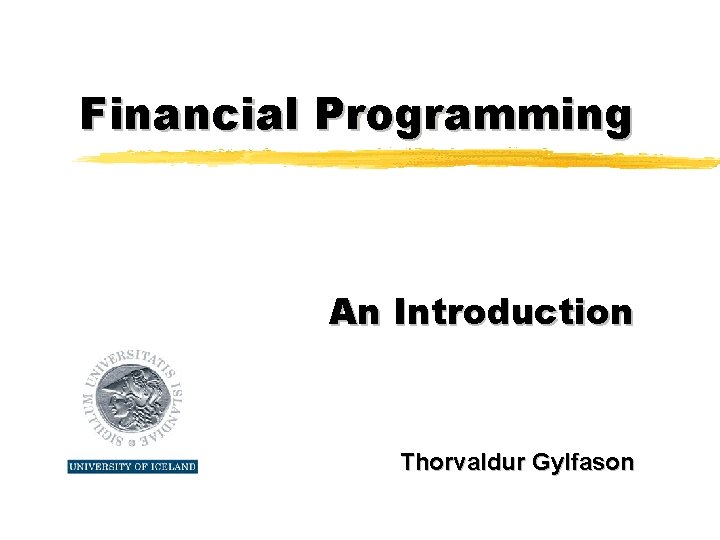 Financial Programming

An Introduction

SIGILLUM UNIVERSITATIS ISLANDIAE

UNIVERSITY OF ICELAND

Thorvaldur Gylfason